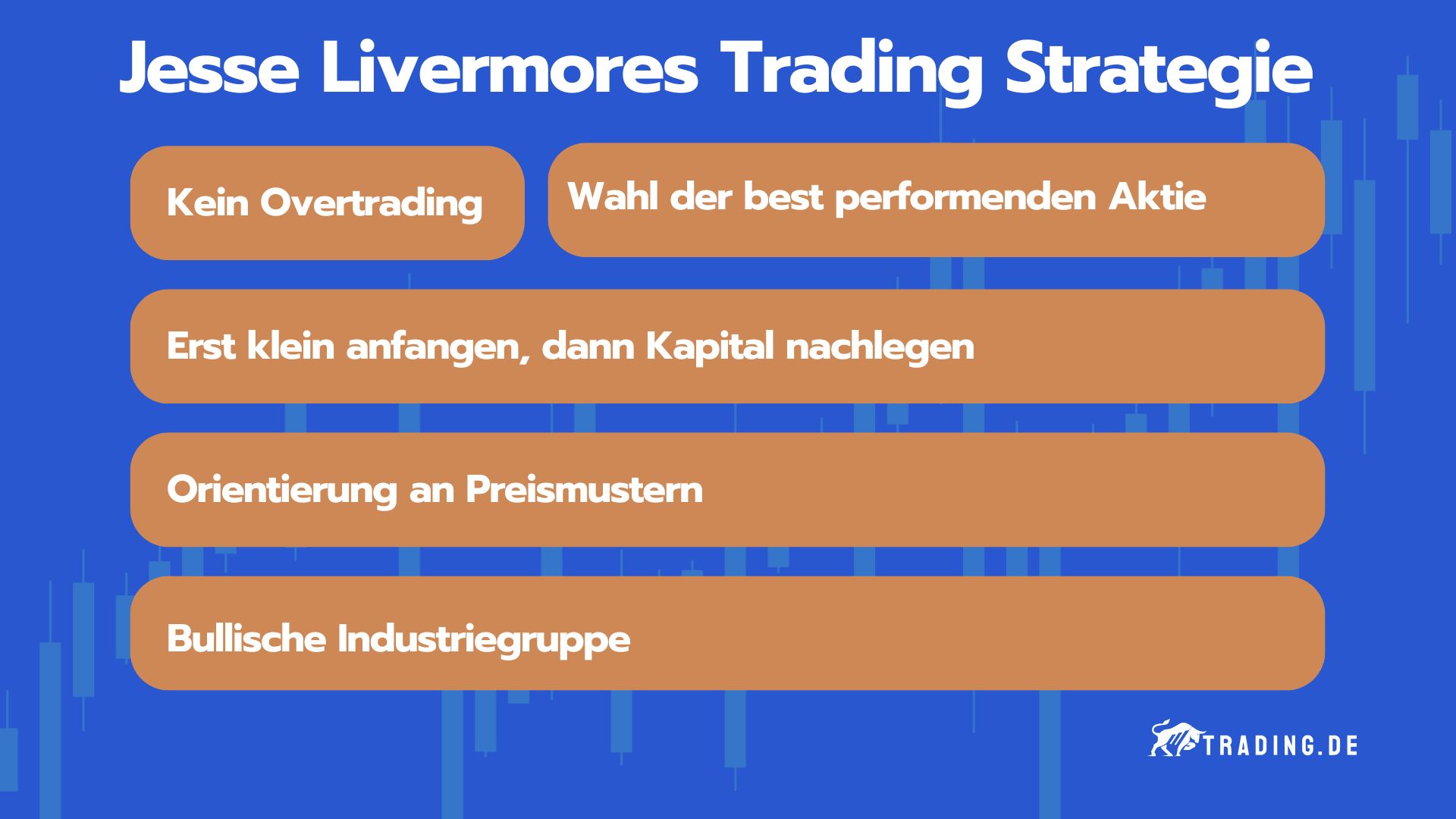 Jesse Livermores Trading Strategie

Kein Overtrading

Wahl der best performenden Aktie

Erst klein anfangen, dann Kapital nachlegen

Orientierung an Preismustern

Bullische Industriegruppe

TRADING.DE